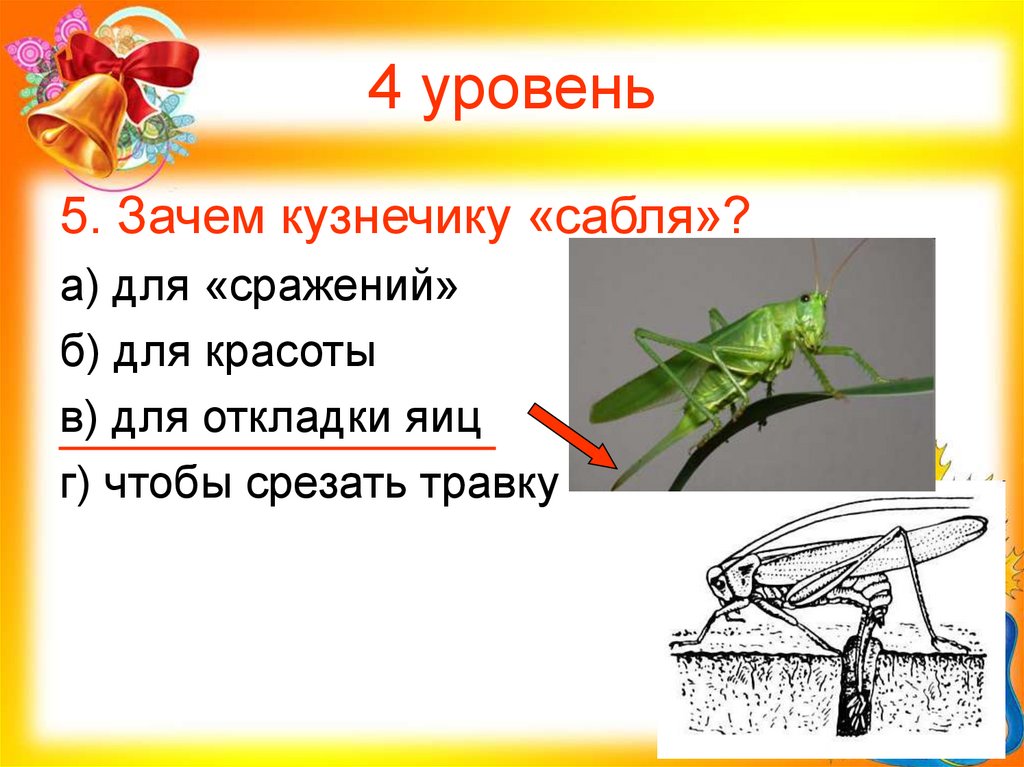 4 уровень

5. Зачем кузнечику «сабля»?

а) для «сражений»

б) для красоты

в) для откладки яиц

г) чтобы срезать травку